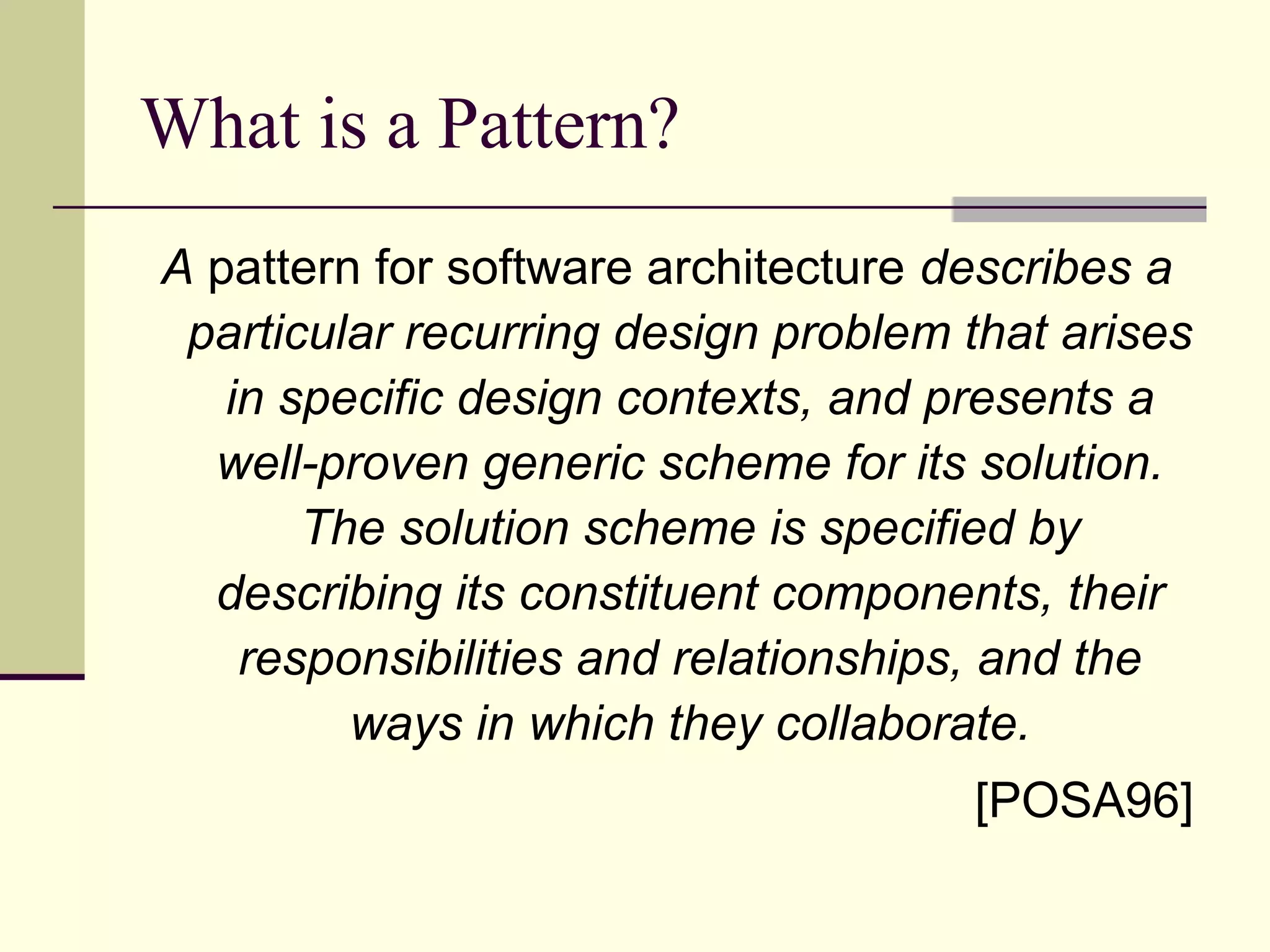 What is a Pattern?

A pattern for software architecture describes a particular recurring design problem that arises in specific design contexts, and presents a well-proven generic scheme for its solution. The solution scheme is specified by describing its constituent components, their responsibilities and relationships, and the ways in which they collaborate.

[POSA96]